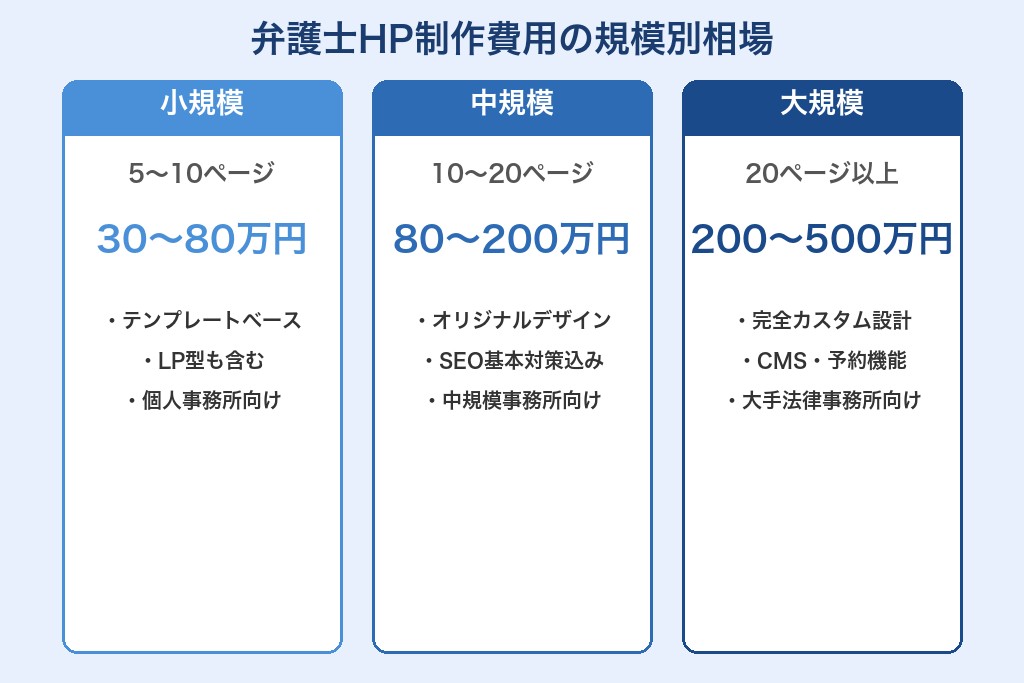 弁護士HP制作費用の規模別相場

小規模

5〜10ページ

30〜80万円

・テンプレートベース
・LP型も含む
・個人事務所向け

中規模

10〜20ページ

80〜200万円

・オリジナルデザイン
・SEO基本対策込み
・中規模事務所向け

大規模

20ページ以上

200〜500万円

・完全カスタム設計
・CMS・予約機能
・大手法律事務所向け